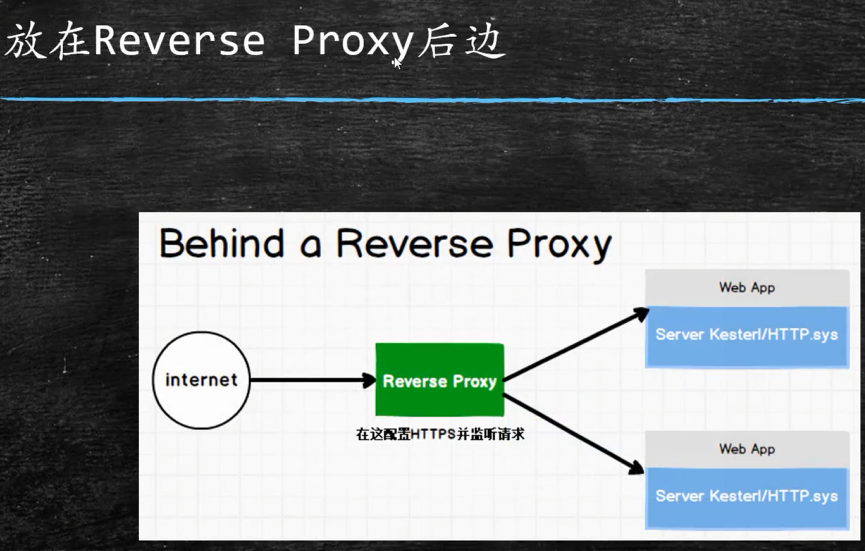 放在Reverse Proxy后边

Behind a Reverse Proxy

internet

Reverse Proxy

在这配置HTTPS并监听请求

Web App

Server Kesterl/HTTP.sys

Web App

Server Kesterl/HTTP.sys